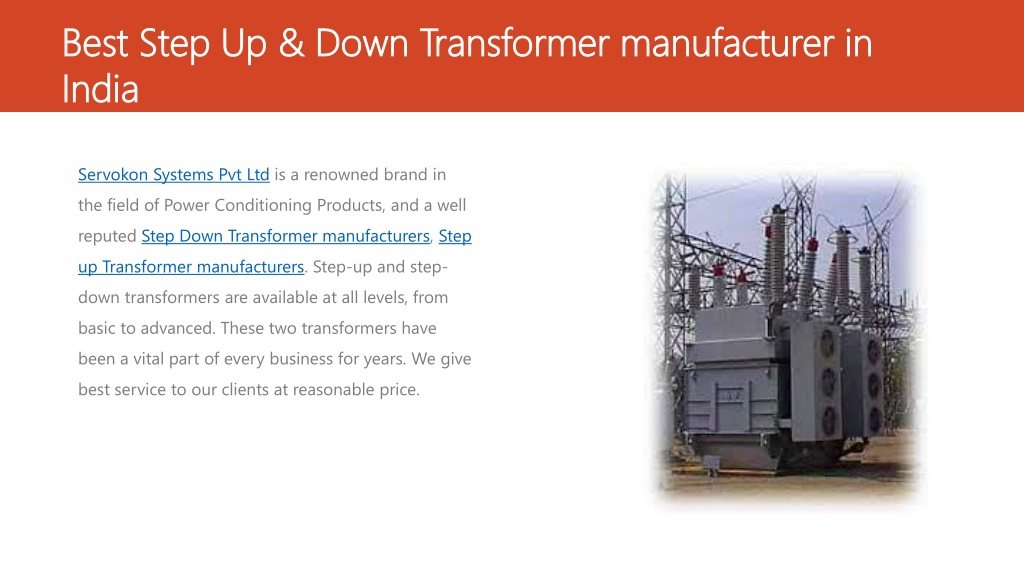 Best Step Up & Down Transformer manufacturer in India

Servokon Systems Pvt Ltd is a renowned brand in the field of Power Conditioning Products, and a well reputed Step Down Transformer manufacturers, Step up Transformer manufacturers. Step-up and step-down transformers are available at all levels, from basic to advanced. These two transformers have been a vital part of every business for years. We give best service to our clients at reasonable price.